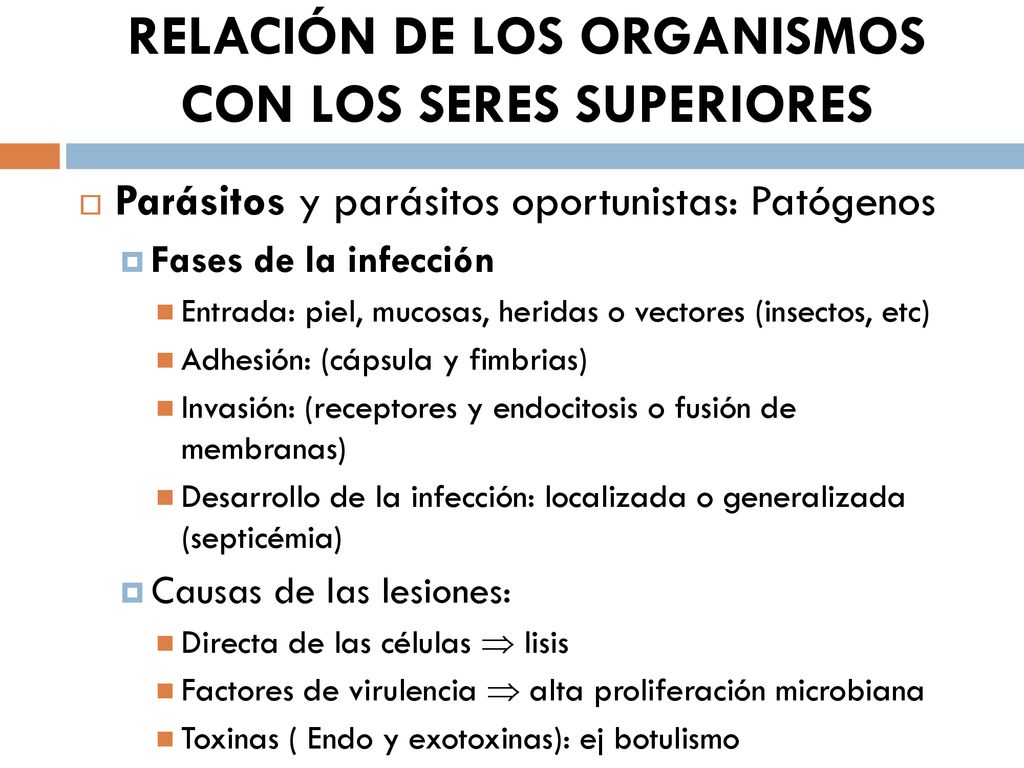 RELACIÓN DE LOS ORGANISMOS CON LOS SERES SUPERIORES

Parásitos y parásitos oportunistas: Patógenos

Fases de la infección

Entrada: piel, mucosas, heridas o vectores (insectos, etc)

Adhesión: (cápsula y fimbrias)

Invasión: (receptores y endocitosis o fusión de membranas)

Desarrollo de la infección: localizada o generalizada (septicémia)

Causas de las lesiones:

Directa de las células $\Rightarrow$ lisis

Factores de virulencia $\Rightarrow$ alta proliferación microbiana

Toxinas ( Endo y exotoxinas): ej botulismo